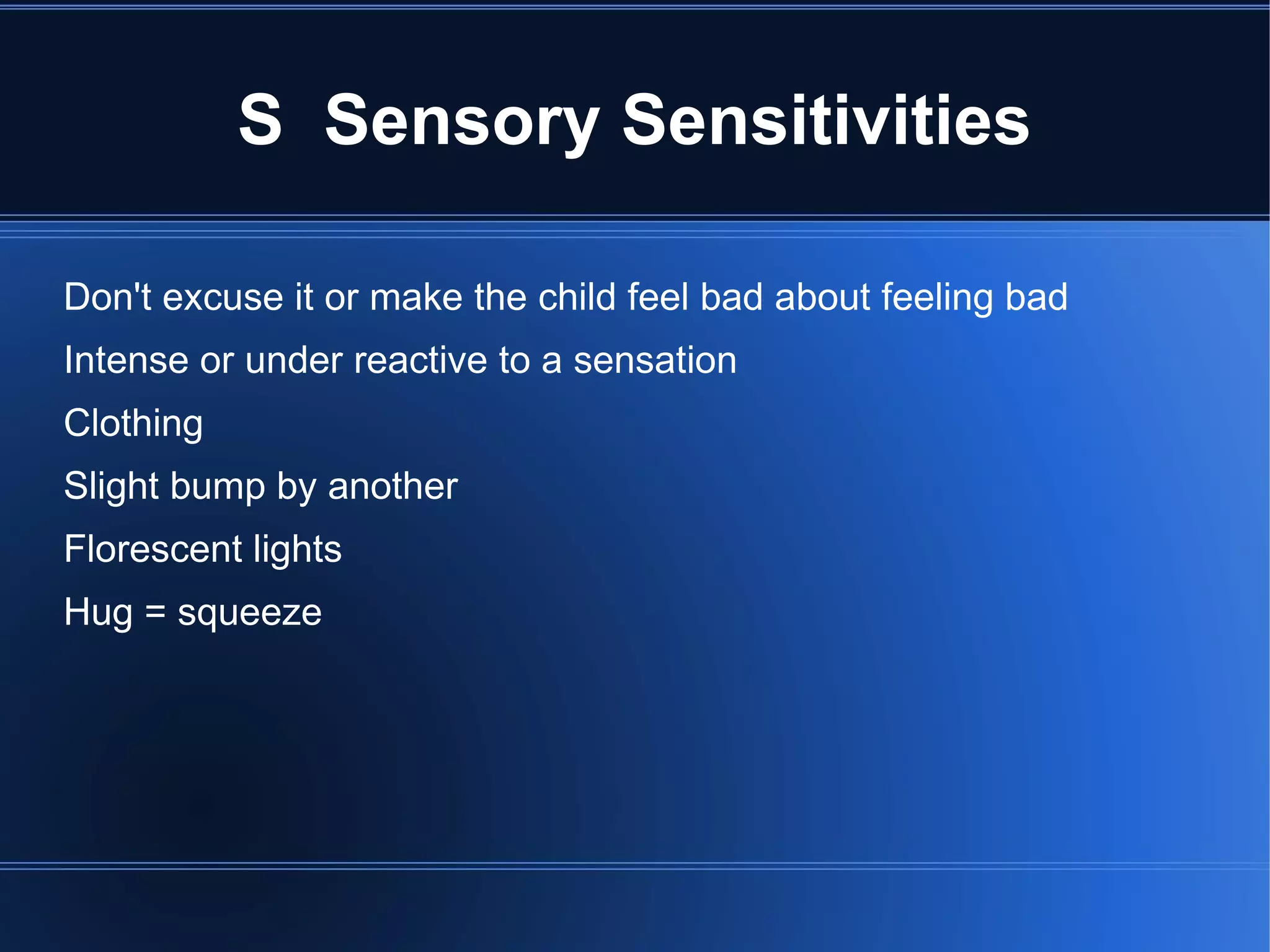 S  Sensory Sensitivities

Don't excuse it or make the child feel bad about feeling bad

Intense or under reactive to a sensation

Clothing

Slight bump by another

Florescent lights

Hug = squeeze